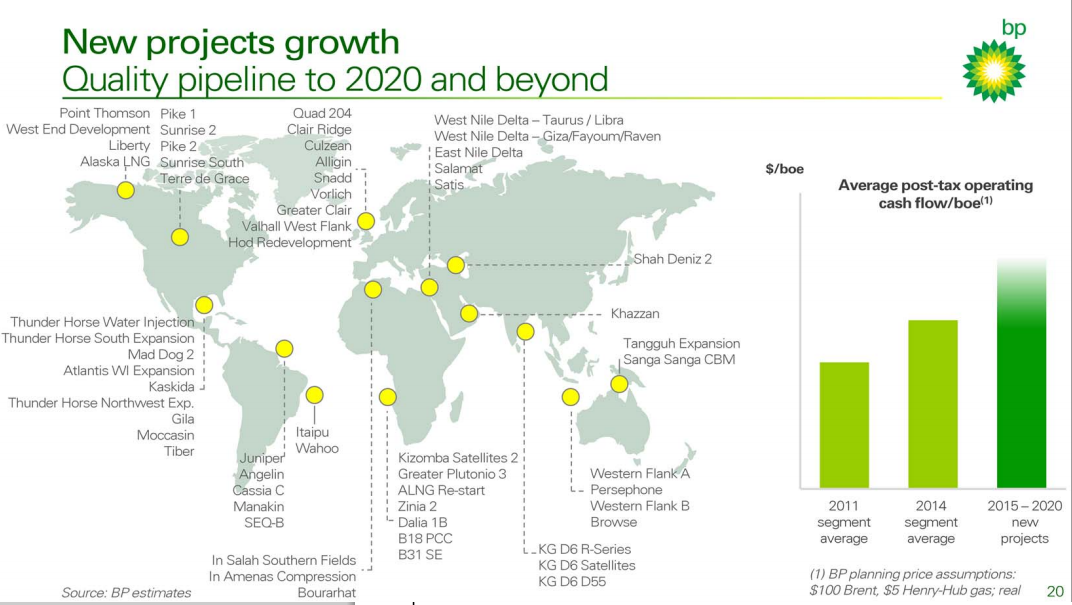 New projects growth
Quality pipeline to 2020 and beyond

bp

Point Thomson
West End Development
Liberty
Alaska LNG

Pike 1
Sunrise 2
Pike 2
Sunrise South
Terre de Grace

Quad 204
Clair Ridge
Culzean
Alligin
Snadd
Vorlich
Greater Clair
Valhall West Flank
Hod Redevelopment

West Nile Delta – Taurus / Libra
West Nile Delta – Giza/Fayoum/Raven
East Nile Delta
Salamat
Satis

Shah Deniz 2

Khazzan

Tangguh Expansion
Sanga Sanga CBM

Thunder Horse Water Injection
Thunder Horse South Expansion
Mad Dog 2
Atlantis WI Expansion
Kaskida
Thunder Horse Northwest Exp.
Gila
Moccasin
Tiber

Juniper
Angelin
Cassia C
Manakin
SEQ-B

Itaipu
Wahoo

Kizomba Satellites 2
Greater Plutonio 3
ALNG Re-start
Zinia 2
Dalia 1B
B18 PCC
B31 SE

Western Flank A
Persephone
Western Flank B
Browse

KG D6 R-Series
KG D6 Satellites
KG D6 D55

In Salah Southern Fields
In Amenas Compression
Bourarhat

Source: BP estimates

$/boe

Average post-tax operating cash flow/boe$^{(1)}$

2011 segment average
2014 segment average
2015 – 2020 new projects

(1) BP planning price assumptions: $100 Brent, $5 Henry-Hub gas; real

20